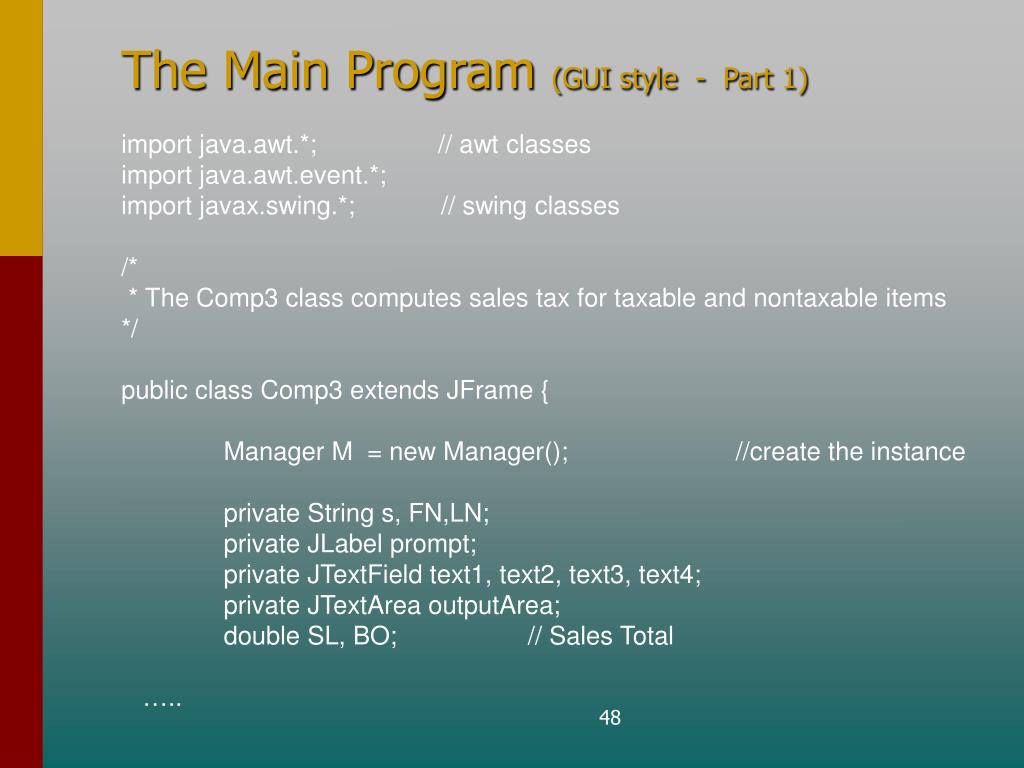 The Main Program (GUI style - Part 1)

import java.awt.*; // awt classes
import java.awt.event.*;
import javax.swing.*; // swing classes

/*
* The Comp3 class computes sales tax for taxable and nontaxable items
*/

public class Comp3 extends JFrame {

Manager M = new Manager(); //create the instance

private String s, FN,LN;
private JLabel prompt;
private JTextField text1, text2, text3, text4;
private JTextArea outputArea;
double SL, BO; // Sales Total

…..

48